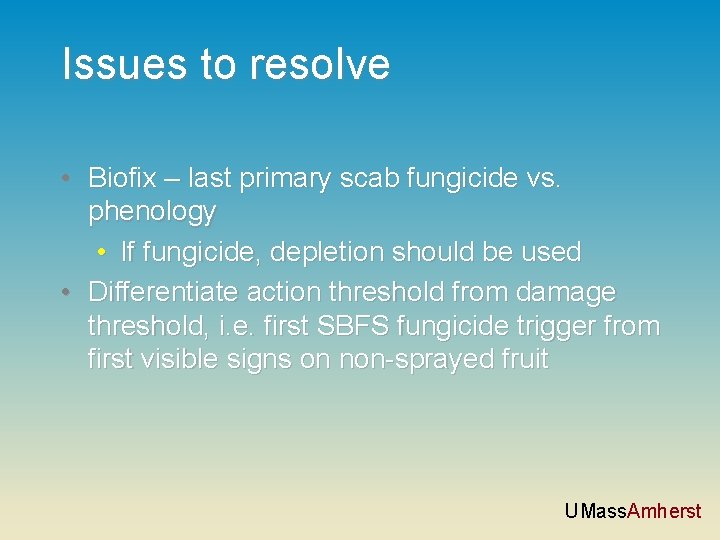 Issues to resolve

• Biofix – last primary scab fungicide vs. phenology
  • If fungicide, depletion should be used
• Differentiate action threshold from damage threshold, i.e. first SBFS fungicide trigger from first visible signs on non-sprayed fruit

UMassAmherst